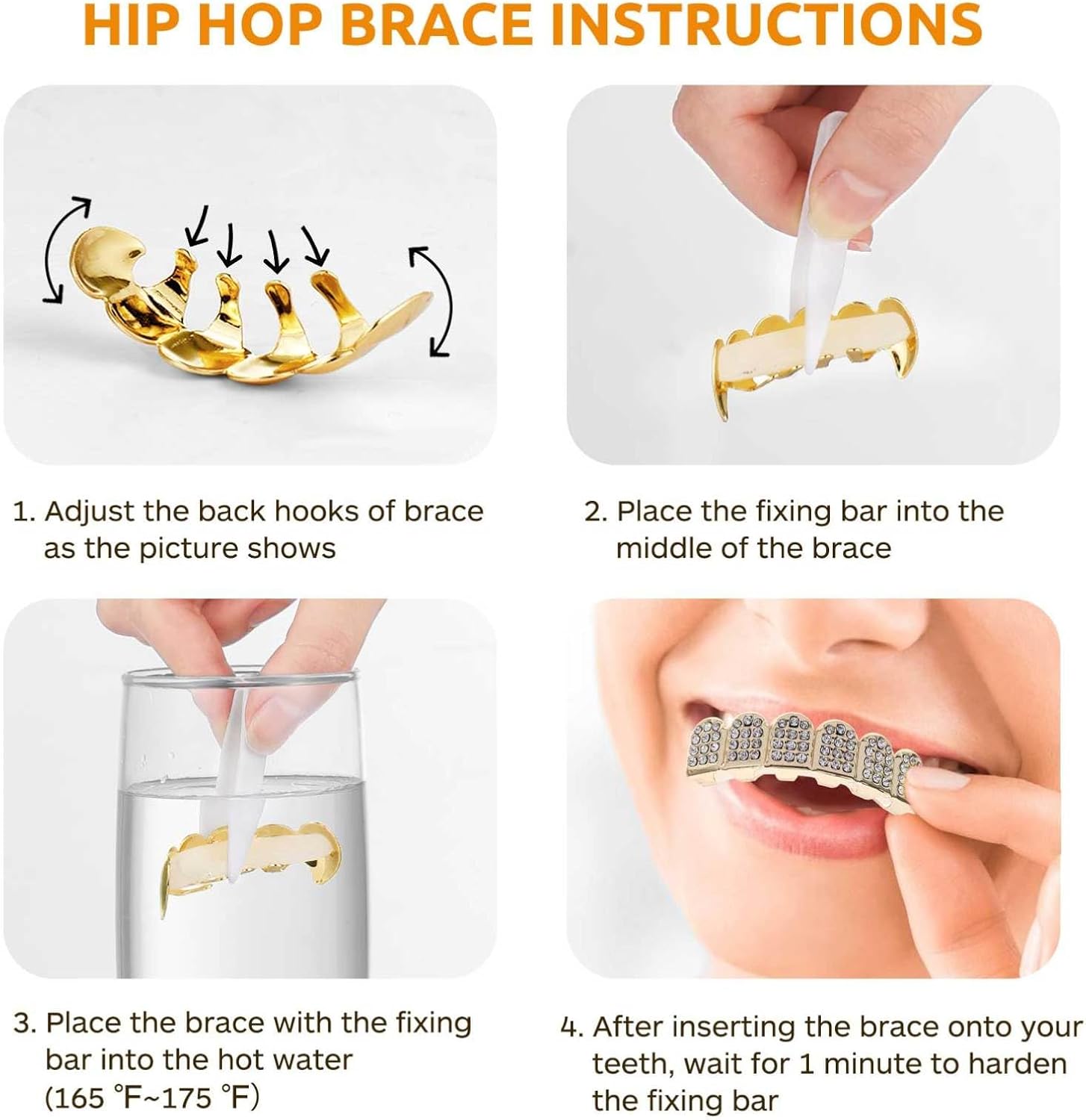 HIP HOP BRACE INSTRUCTIONS

1. Adjust the back hooks of brace as the picture shows

2. Place the fixing bar into the middle of the brace

3. Place the brace with the fixing bar into the hot water (165 °F~175 °F)

4. After inserting the brace onto your teeth, wait for 1 minute to harden the fixing bar